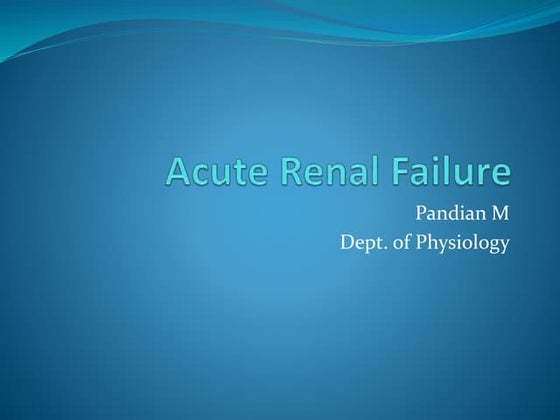 Acute Renal Failure

Pandian M
Dept. of Physiology